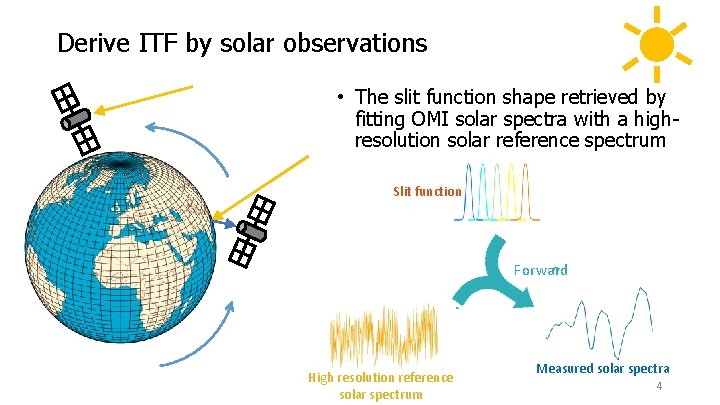 Derive ITF by solar observations

• The slit function shape retrieved by fitting OMI solar spectra with a high-resolution solar reference spectrum

Slit function

Forward

High resolution reference solar spectrum

Measured solar spectra

4